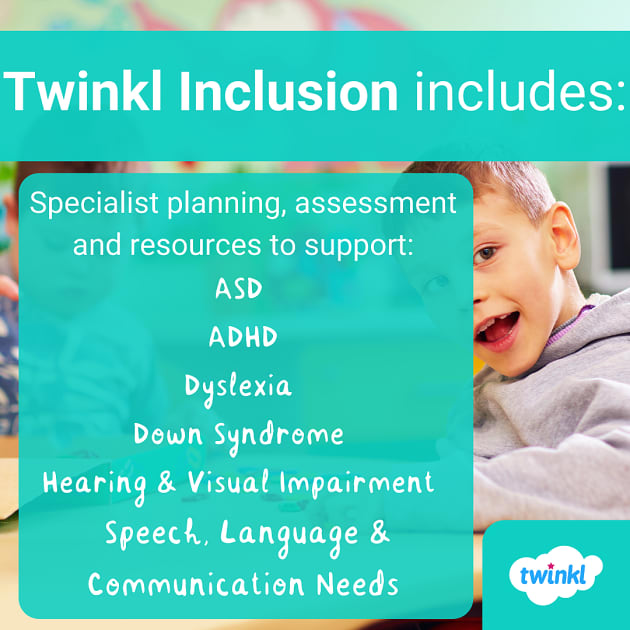 Twinkl Inclusion includes:

Specialist planning, assessment and resources to support:

ASD

ADHD

Dyslexia

Down Syndrome

Hearing & Visual Impairment

Speech, Language & Communication Needs

twinkl